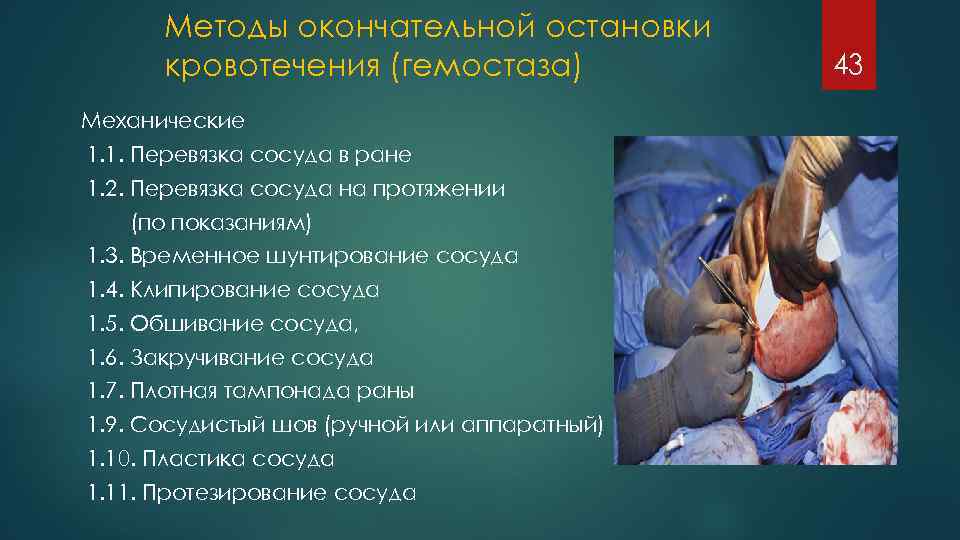 Методы окончательной остановки кровотечения (гемостаза)

43

Механические

1.1. Перевязка сосуда в ране

1.2. Перевязка сосуда на протяжении (по показаниям)

1.3. Временное шунтирование сосуда

1.4. Клипирование сосуда

1.5. Обшивание сосуда,

1.6. Закручивание сосуда

1.7. Плотная тампонада раны

1.9. Сосудистый шов (ручной или аппаратный)

1.10. Пластика сосуда

1.11. Протезирование сосуда